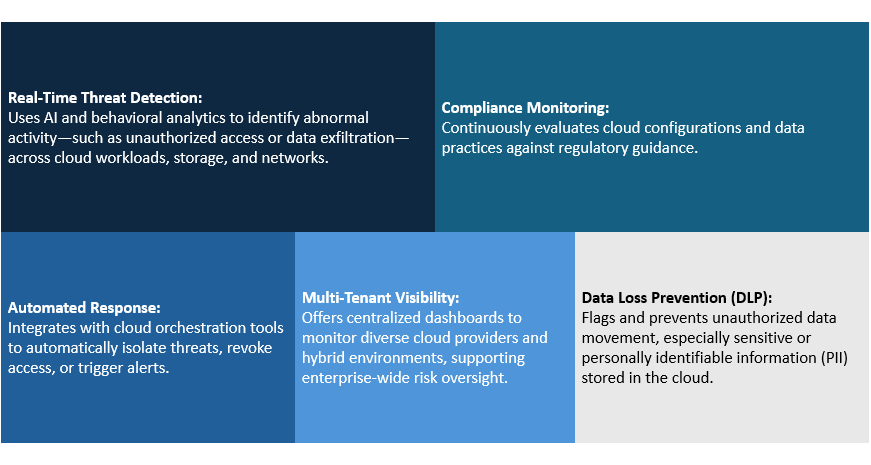 Real-Time Threat Detection:
Uses AI and behavioral analytics to identify abnormal activity—such as unauthorized access or data exfiltration—across cloud workloads, storage, and networks.

Compliance Monitoring:
Continuously evaluates cloud configurations and data practices against regulatory guidance.

Automated Response:
Integrates with cloud orchestration tools to automatically isolate threats, revoke access, or trigger alerts.

Multi-Tenant Visibility:
Offers centralized dashboards to monitor diverse cloud providers and hybrid environments, supporting enterprise-wide risk oversight.

Data Loss Prevention (DLP):
Flags and prevents unauthorized data movement, especially sensitive or personally identifiable information (PII) stored in the cloud.